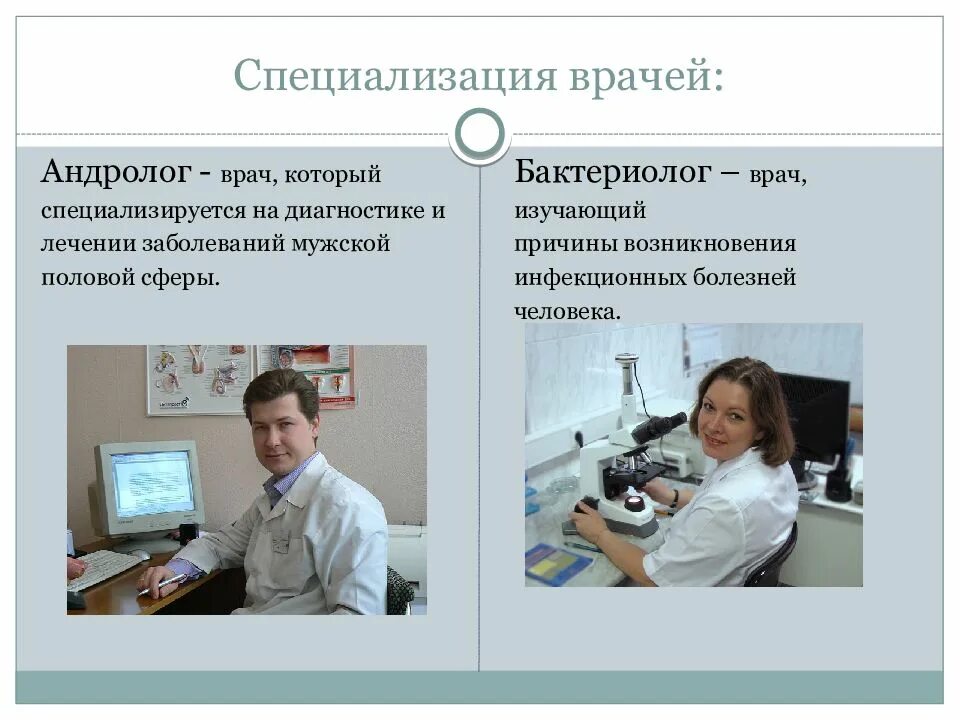 Специализация врачей:

Андролог - врач, который специализируется на диагностике и лечении заболеваний мужской половой сферы.

Бактериолог – врач, изучающий причины возникновения инфекционных болезней человека.